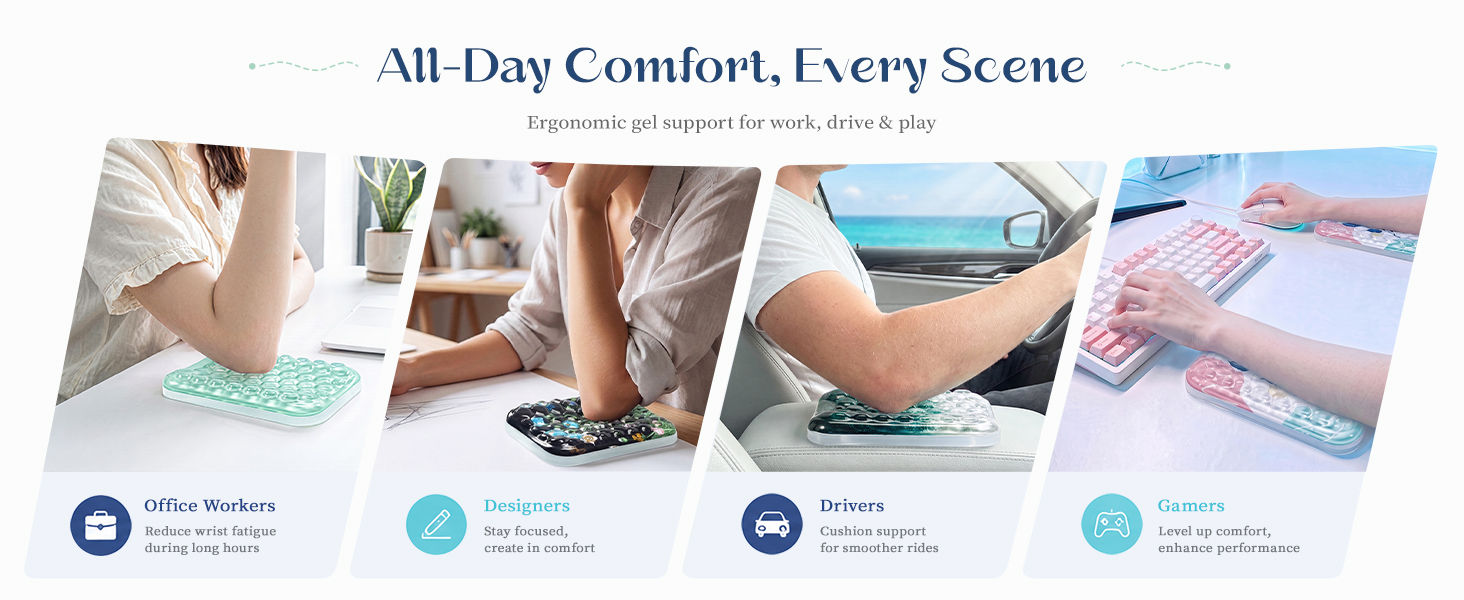 All-Day Comfort, Every Scene

Ergonomic gel support for work, drive & play

Office Workers
Reduce wrist fatigue during long hours

Designers
Stay focused, create in comfort

Drivers
Cushion support for smoother rides

Gamers
Level up comfort, enhance performance